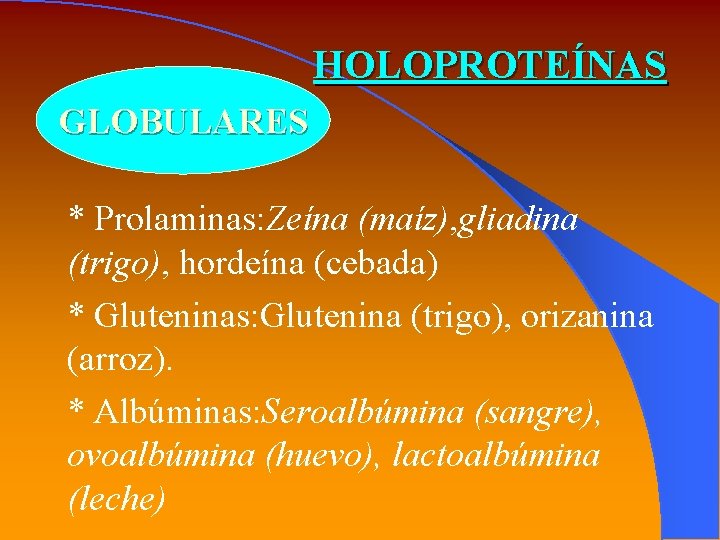 HOLOPROTEÍNAS

GLOBULARES

* Prolaminas:Zeína (maíz),gliadina (trigo), hordeína (cebada)

* Gluteninas:Glutenina (trigo), orizanina (arroz).

* Albúminas:Seroalbúmina (sangre), ovoalbúmina (huevo), lactoalbúmina (leche)